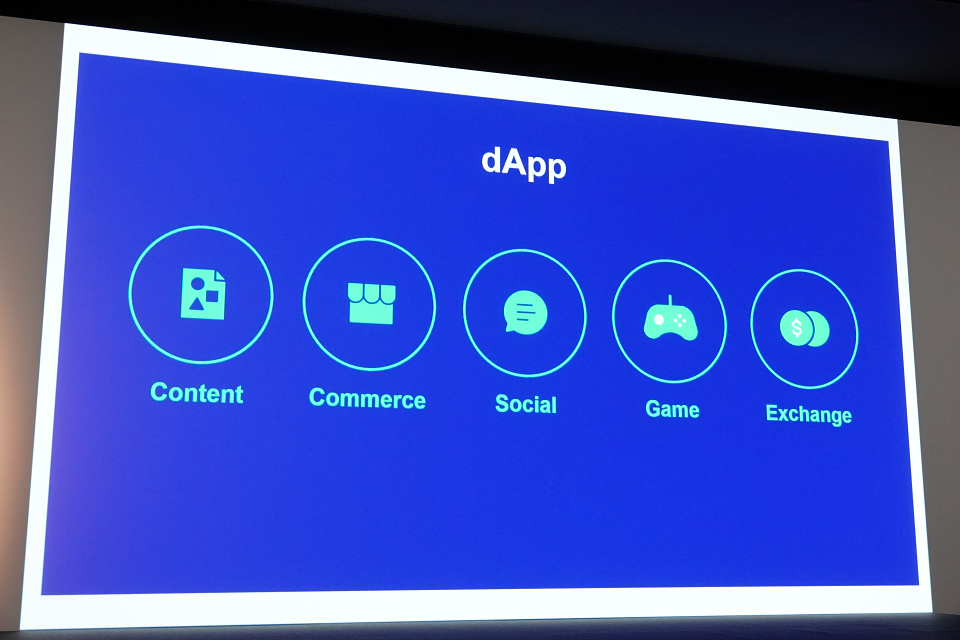 dApp

$

Content

Commerce

Social

Game

Exchange